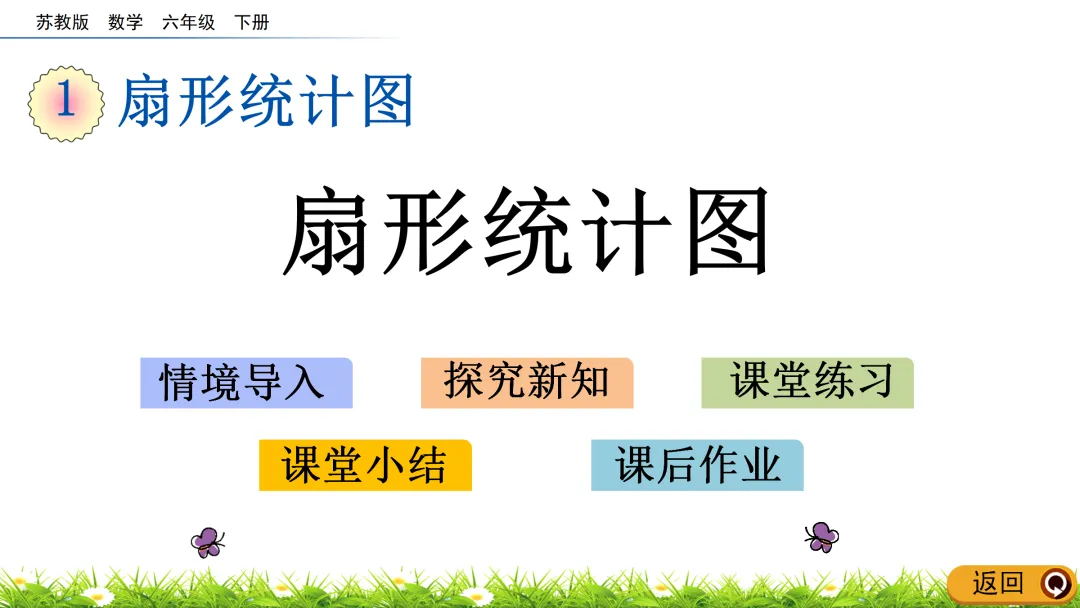 苏教版 数学 六年级 下册

1 扇形统计图

扇形统计图

情境导入

探究新知

课堂练习

课堂小结

课后作业

返回